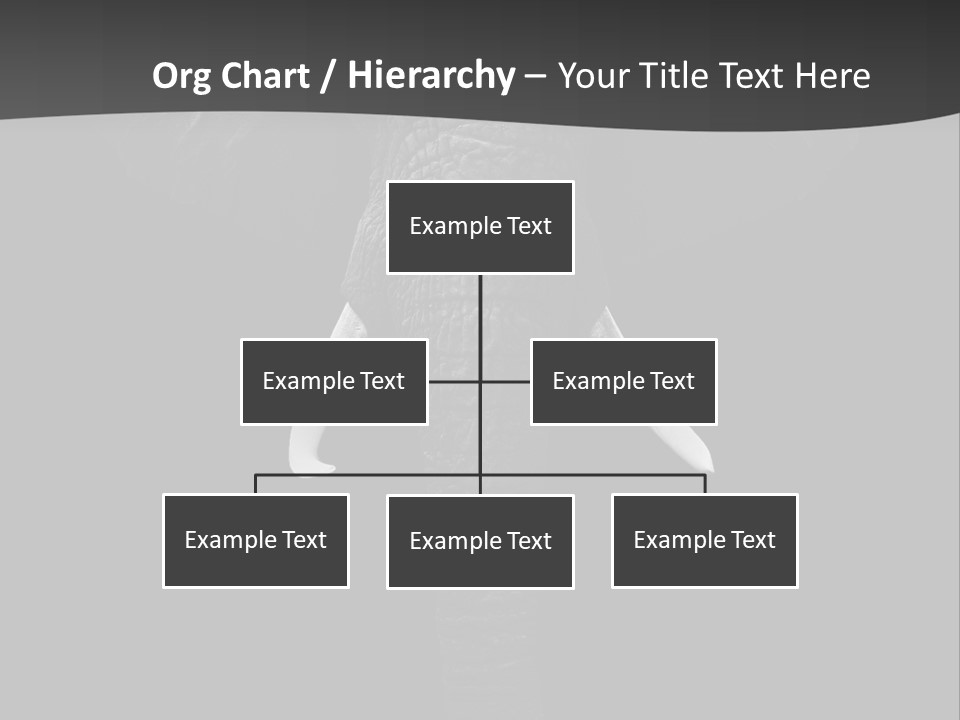 Org Chart / Hierarchy – Your Title Text Here

Example Text

Example Text

Example Text

Example Text

Example Text

Example Text